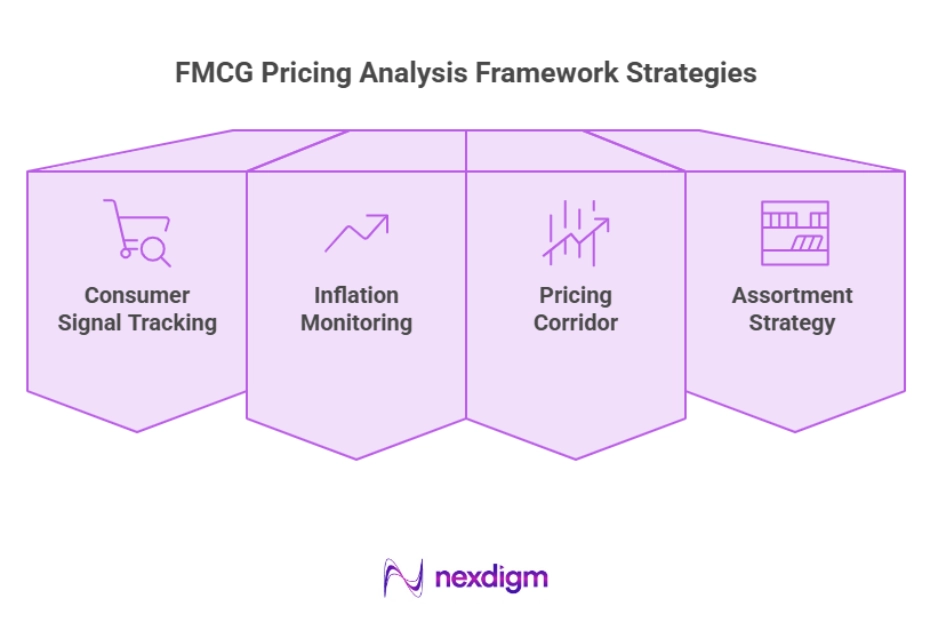 FMCG Pricing Analysis Framework Strategies

Consumer Signal Tracking

Inflation Monitoring

Pricing Corridor

Assortment Strategy

nexdigm